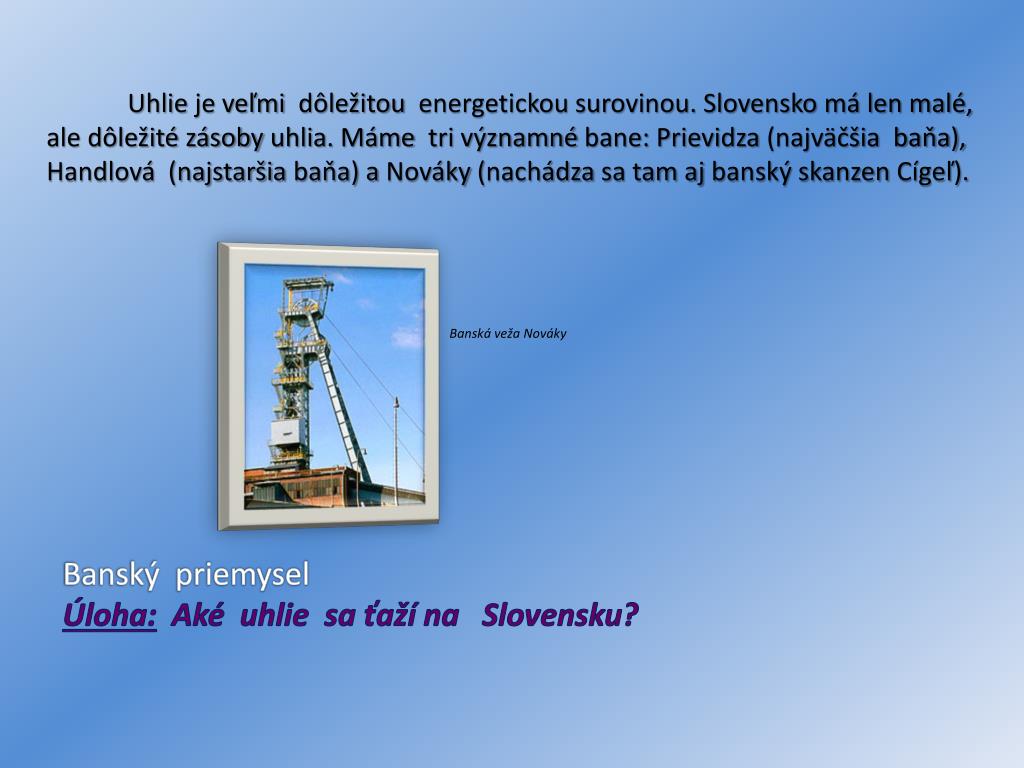 Uhlie je veľmi dôležitou energetickou surovinou. Slovensko má len malé, ale dôležité zásoby uhlia. Máme tri významné bane: Prievidza (najväčšia baňa), Handlová (najstaršia baňa) a Nováky (nachádza sa tam aj banský skanzen Cígeľ).

Banská veža Nováky

Banský priemysel
Úloha: Aké uhlie sa ťaží na Slovensku?